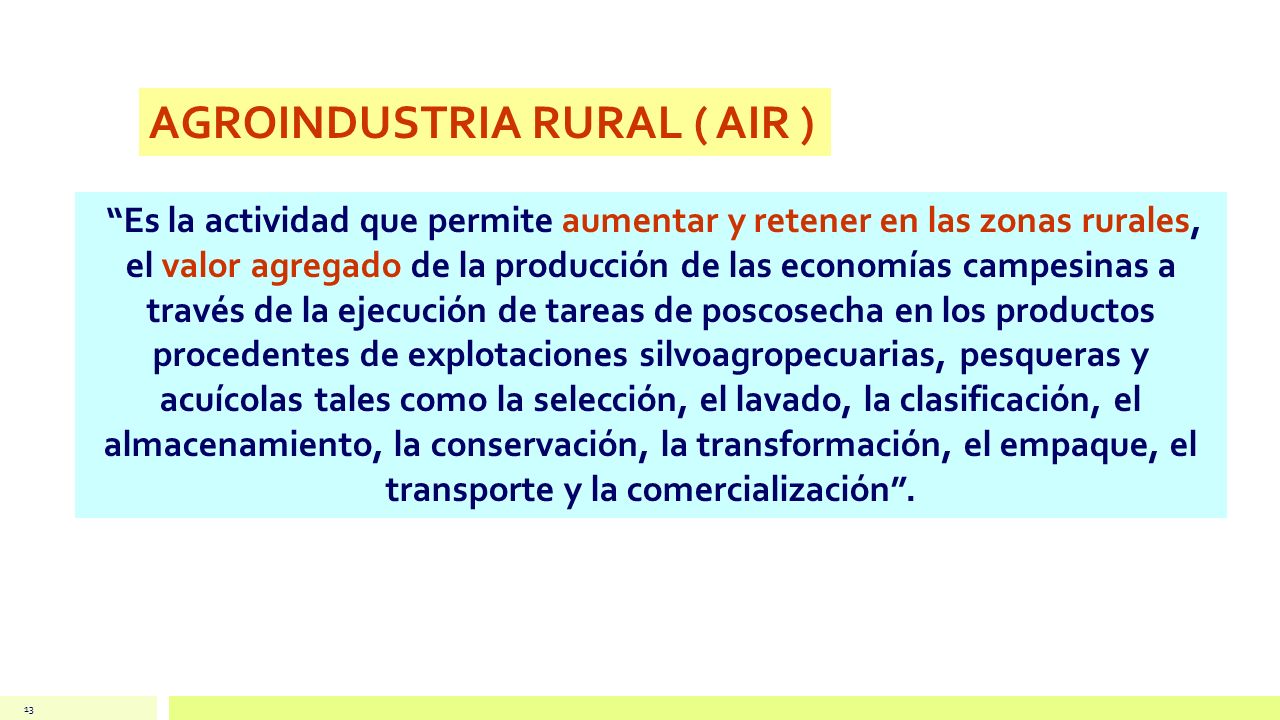 AGROINDUSTRIA RURAL ( AIR )

“Es la actividad que permite aumentar y retener en las zonas rurales, el valor agregado de la producción de las economías campesinas a través de la ejecución de tareas de poscosecha en los productos procedentes de explotaciones silvoagropecuarias, pesqueras y acuícolas tales como la selección, el lavado, la clasificación, el almacenamiento, la conservación, la transformación, el empaque, el transporte y la comercialización”.

13